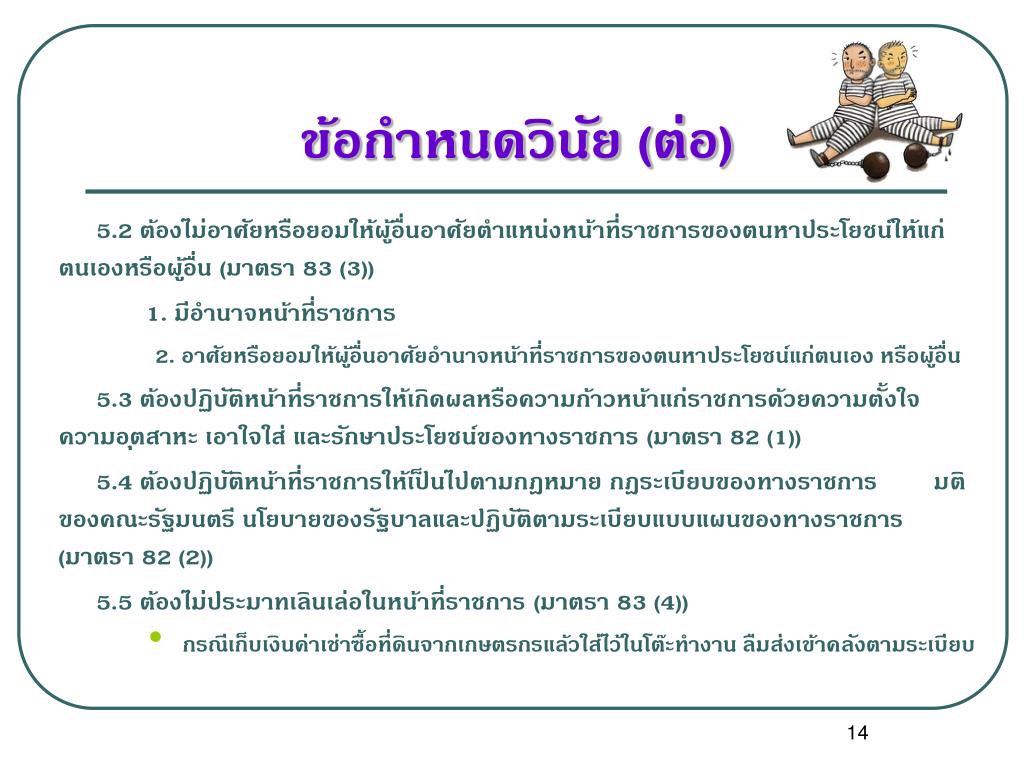 ข้อกำหนดวินัย (ต่อ)

5.2 ต้องไม่อาศัยหรือยอมให้ผู้อื่นอาศัยตำแหน่งหน้าที่ราชการของตนหาประโยชน์ให้แก่ตนเองหรือผู้อื่น (มาตรา 83 (3))

1. มีอำนาจหน้าที่ราชการ

2. อาศัยหรือยอมให้ผู้อื่นอาศัยอำนาจหน้าที่ราชการของตนหาประโยชน์แก่ตนเอง หรือผู้อื่น

5.3 ต้องปฏิบัติหน้าที่ราชการให้เกิดผลหรือความก้าวหน้าแก่ราชการด้วยความตั้งใจ ความอุตสาหะ เอาใจใส่ และรักษาประโยชน์ของทางราชการ (มาตรา 82 (1))

5.4 ต้องปฏิบัติหน้าที่ราชการให้เป็นไปตามกฎหมาย กฎระเบียบของทางราชการ มติของคณะรัฐมนตรี นโยบายของรัฐบาลและปฏิบัติตามระเบียบแบบแผนของทางราชการ (มาตรา 82 (2))

5.5 ต้องไม่ประมาทเลินเล่อในหน้าที่ราชการ (มาตรา 83 (4))

• กรณีเก็บเงินค่าเช่าซื้อที่ดินจากเกษตรกรแล้วใส่ไว้ในโต๊ะทำงาน ลืมส่งเข้าคลังตามระเบียบ

14